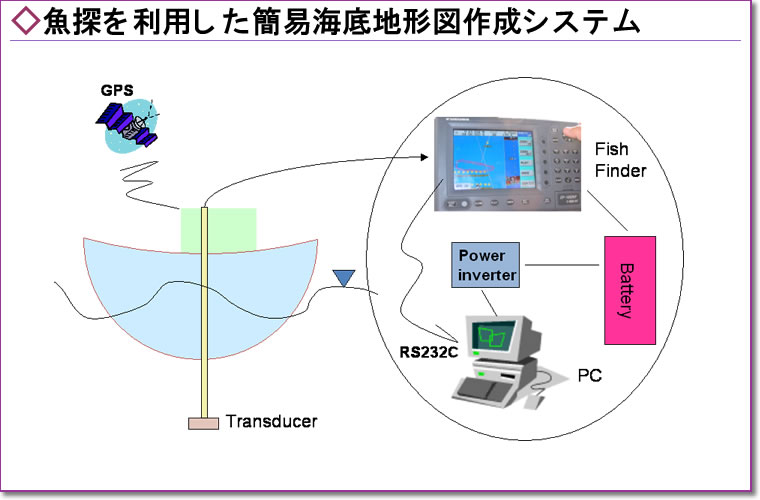 ◇魚探を利用した簡易海底地形図作成システム

GPS

Fish Finder

Power inverter

Battery

RS232C

PC

Transducer